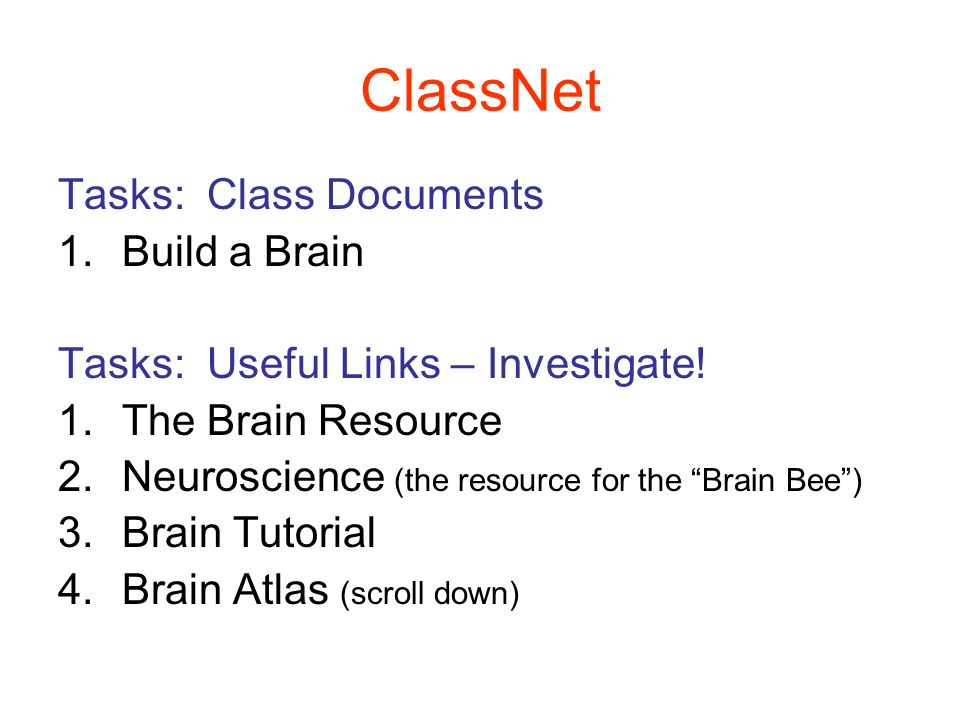 ClassNet

Tasks: Class Documents
1. Build a Brain

Tasks: Useful Links – Investigate!
1. The Brain Resource
2. Neuroscience (the resource for the “Brain Bee”)
3. Brain Tutorial
4. Brain Atlas (scroll down)